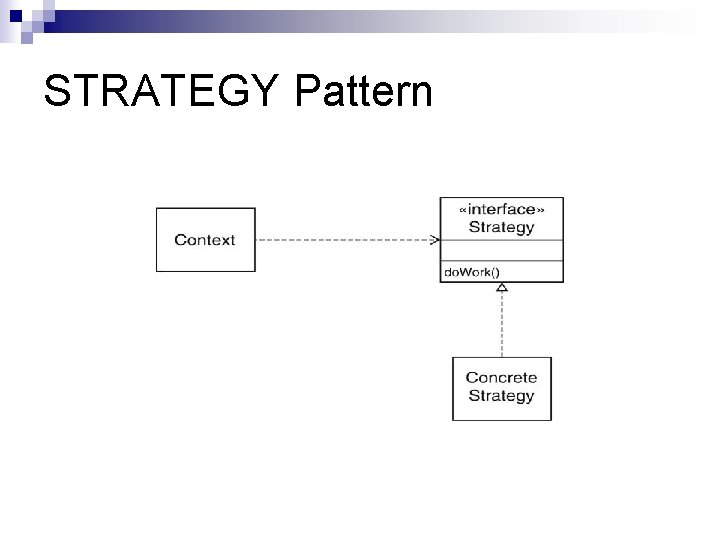 STRATEGY Pattern

Context

«interface»
Strategy

doWork()

Concrete
Strategy